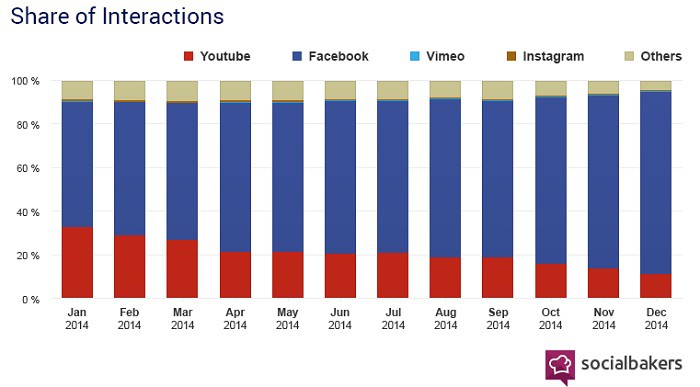 Share of Interactions

Youtube Facebook Vimeo Instagram Others

100 %
80 %
60 %
40 %
20 %
0 %

Jan 2014
Feb 2014
Mar 2014
Apr 2014
May 2014
Jun 2014
Jul 2014
Aug 2014
Sep 2014
Oct 2014
Nov 2014
Dec 2014

socialbakers